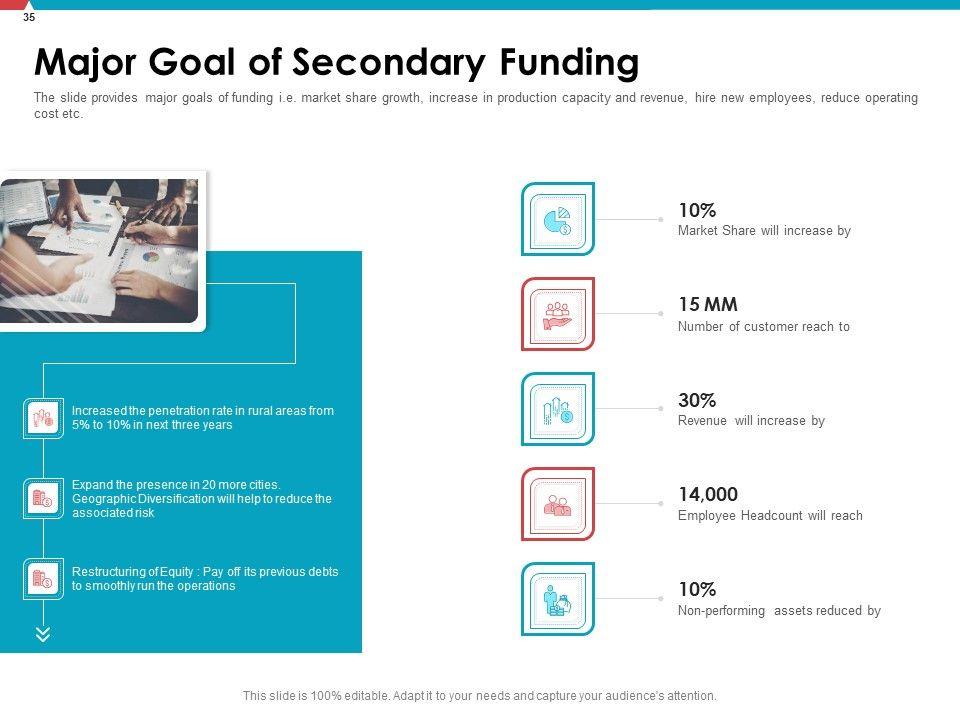 35

Major Goal of Secondary Funding

The slide provides major goals of funding i.e. market share growth, increase in production capacity and revenue, hire new employees, reduce operating cost etc.

Increased the penetration rate in rural areas from 5% to 10% in next three years

Expand the presence in 20 more cities. Geographic Diversification will help to reduce the associated risk

Restructuring of Equity : Pay off its previous debts to smoothly run the operations

10%
Market Share will increase by

15 MM
Number of customer reach to

30%
Revenue will increase by

14,000
Employee Headcount will reach

10%
Non-performing assets reduced by

This slide is 100% editable. Adapt it to your needs and capture your audience's attention.